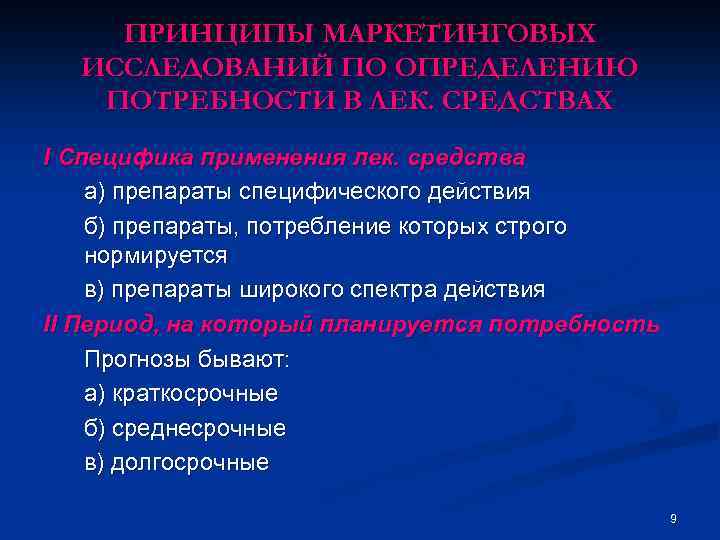 ПРИНЦИПЫ МАРКЕТИНГОВЫХ ИССЛЕДОВАНИЙ ПО ОПРЕДЕЛЕНИЮ ПОТРЕБНОСТИ В ЛЕК. СРЕДСТВАХ

I Специфика применения лек. средства

а) препараты специфического действия

б) препараты, потребление которых строго нормируется

в) препараты широкого спектра действия

II Период, на который планируется потребность

Прогнозы бывают:

а) краткосрочные

б) среднесрочные

в) долгосрочные

9